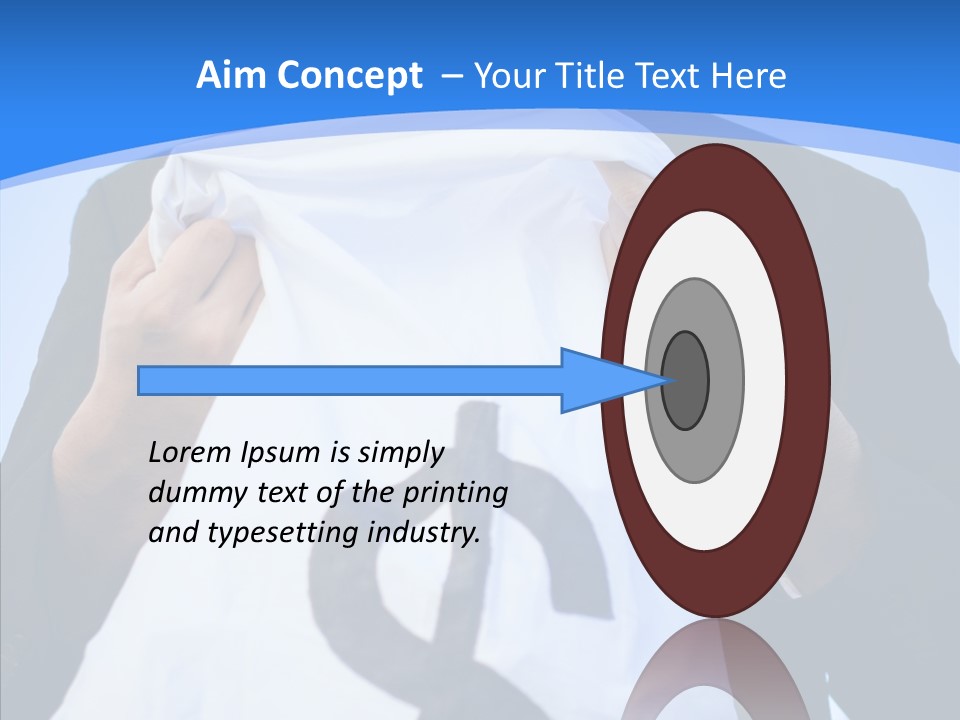 Aim Concept – Your Title Text Here

Lorem Ipsum is simply dummy text of the printing and typesetting industry.